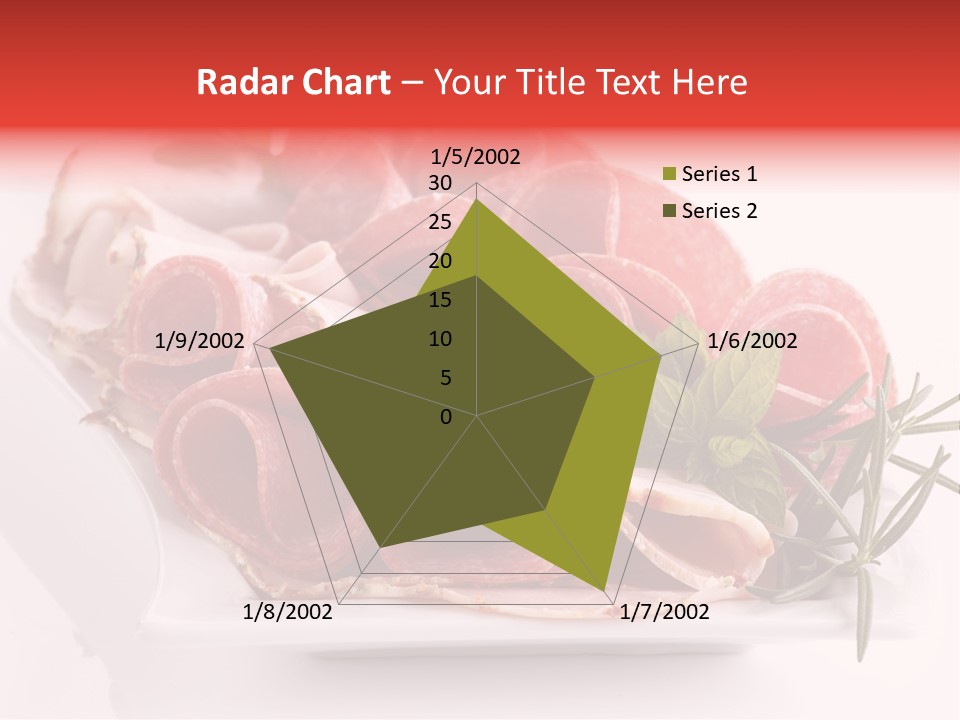 Radar Chart – Your Title Text Here

1/5/2002
30
25
20
15
10
5
0
1/6/2002
1/7/2002
1/8/2002
1/9/2002

Series 1
Series 2